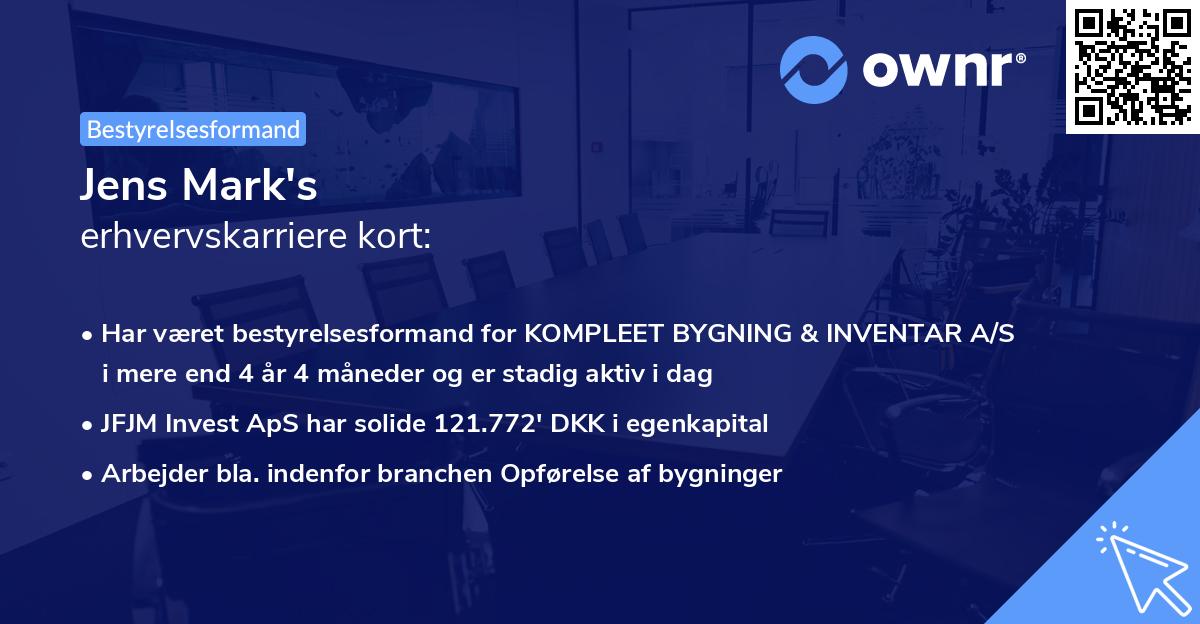 ownr®

Bestyrelsesformand

Jens Mark's
erhvervskarriere kort:

• Har været bestyrelsesformand for KOMPLEET BYGNING & INVENTAR A/S i mere end 4 år 4 måneder og er stadig aktiv i dag
• JFJM Invest ApS har solide 121.772' DKK i egenkapital
• Arbejder bla. indenfor branchen Opførelse af bygninger